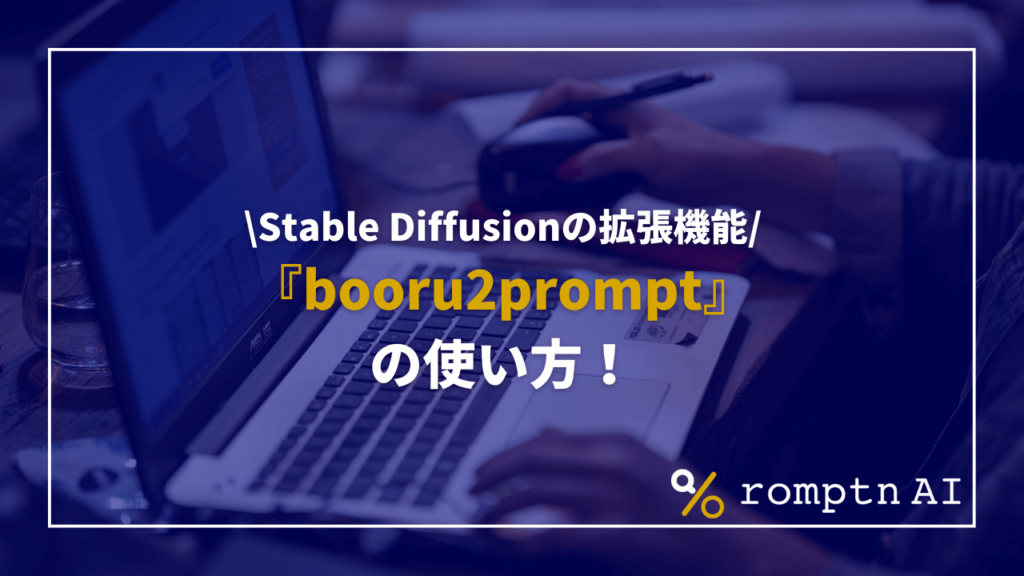 \Stable Diffusionの拡張機能/
『booru2prompt』
の使い方！

romptn AI